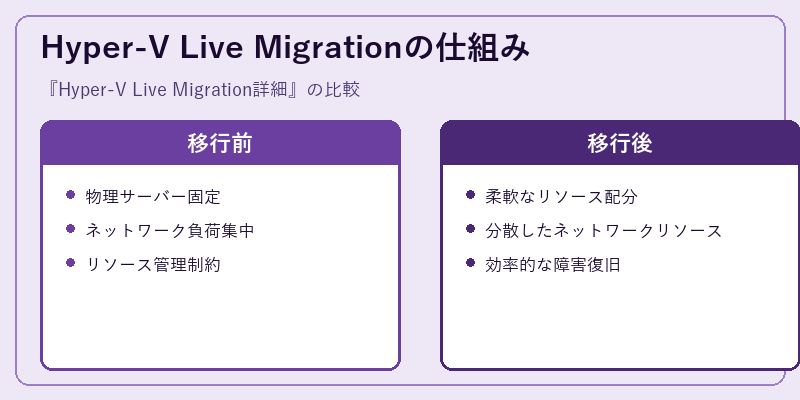 Hyper-V Live Migrationの仕組み

『Hyper-V Live Migration詳細』の比較

移行前

- 物理サーバー固定
- ネットワーク負荷集中
- リソース管理制約

移行後

- 柔軟なリソース配分
- 分散したネットワークリソース
- 効率的な障害復旧